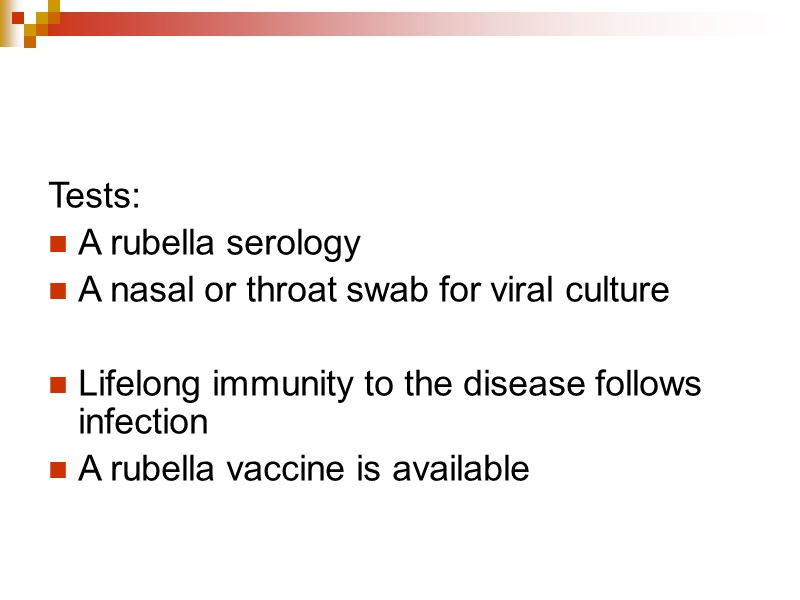 Tests:

- A rubella serology
- A nasal or throat swab for viral culture

- Lifelong immunity to the disease follows infection
- A rubella vaccine is available